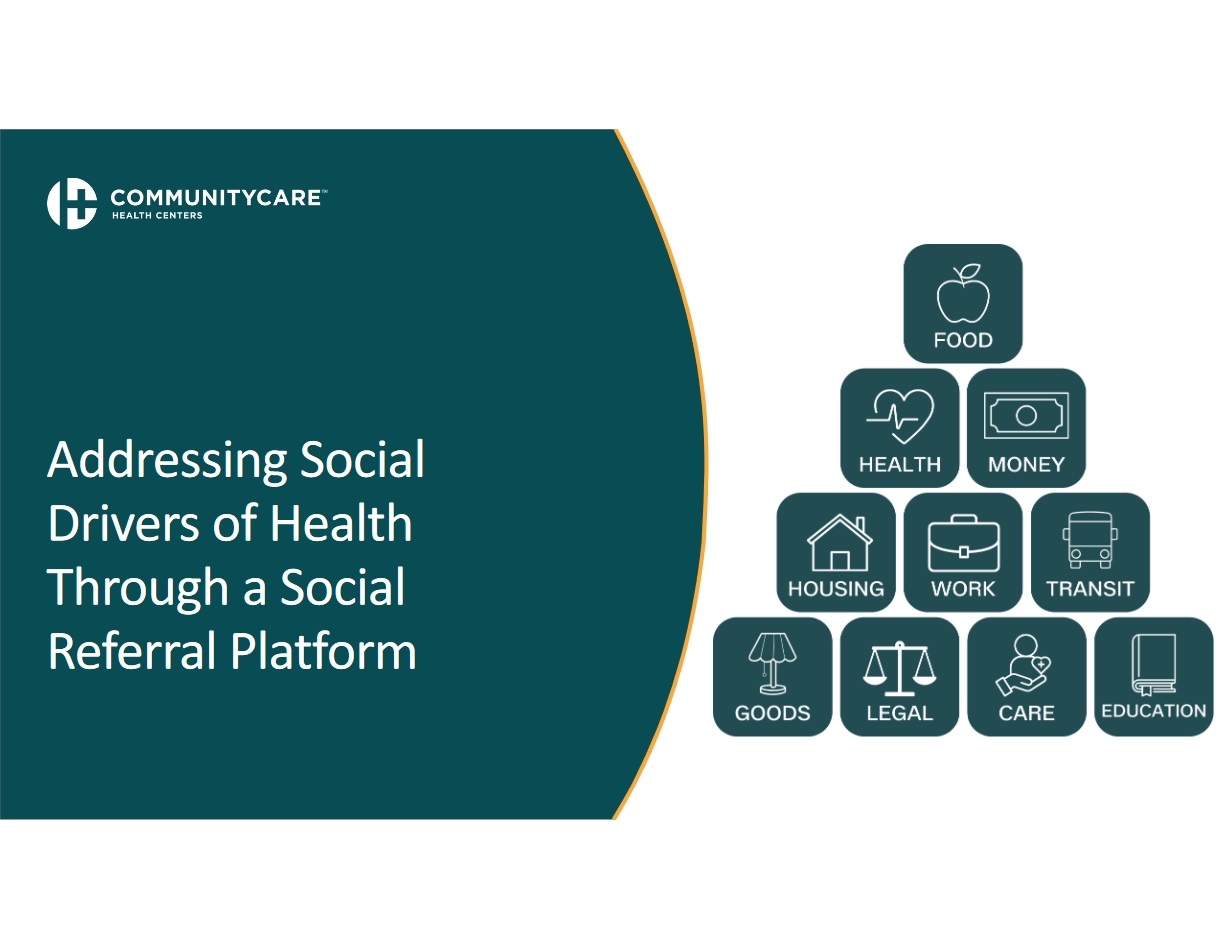 COMMUNITYCARE™
HEALTH CENTERS

Addressing Social Drivers of Health Through a Social Referral Platform

FOOD

HEALTH

MONEY

HOUSING

WORK

TRANSIT

GOODS

LEGAL

CARE

EDUCATION